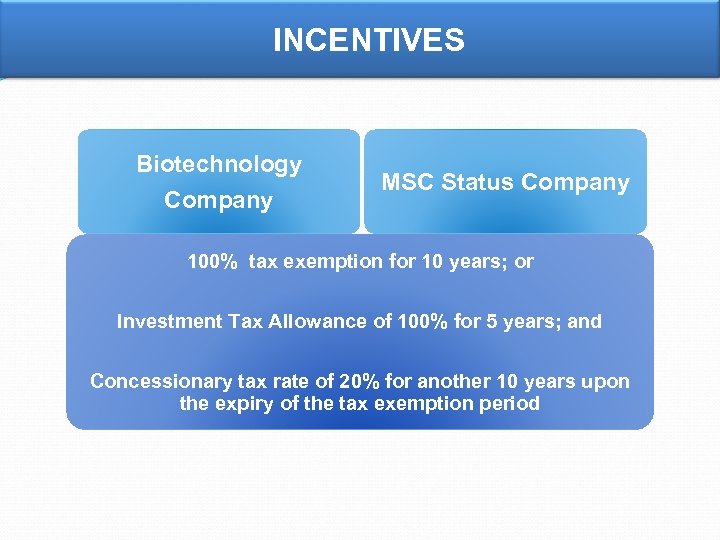 INCENTIVES

Biotechnology Company

MSC Status Company

100% tax exemption for 10 years; or

Investment Tax Allowance of 100% for 5 years; and

Concessionary tax rate of 20% for another 10 years upon the expiry of the tax exemption period